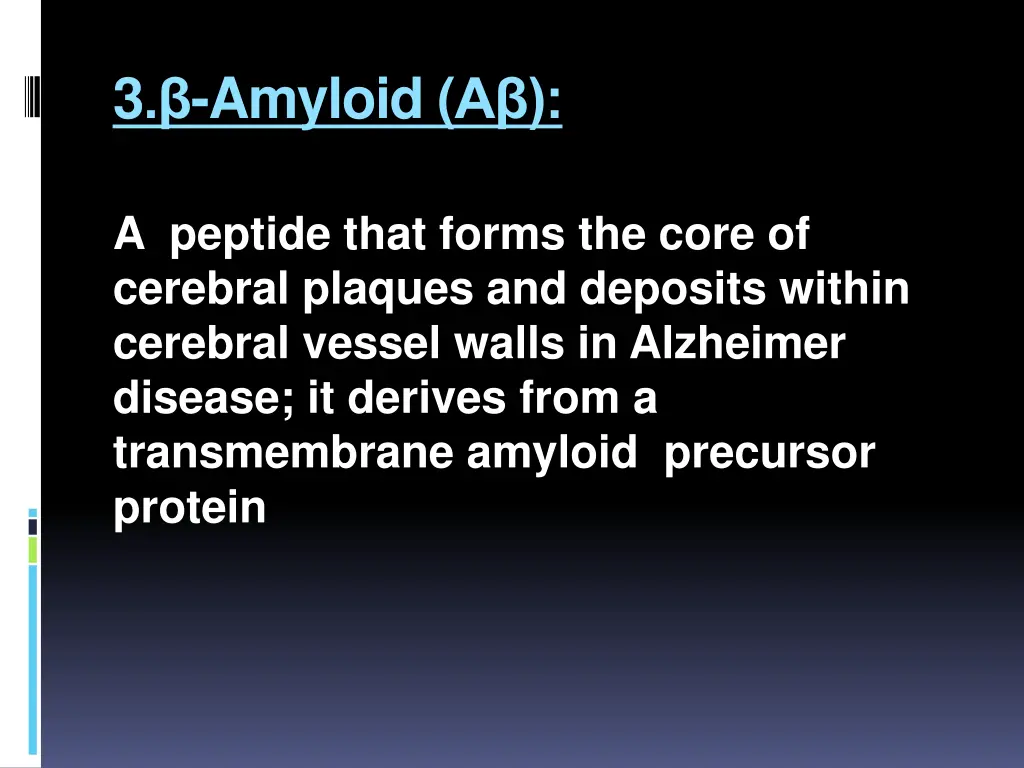 3.β-Amyloid (Aβ):

A  peptide that forms the core of cerebral plaques and deposits within cerebral vessel walls in Alzheimer disease; it derives from a transmembrane amyloid  precursor protein